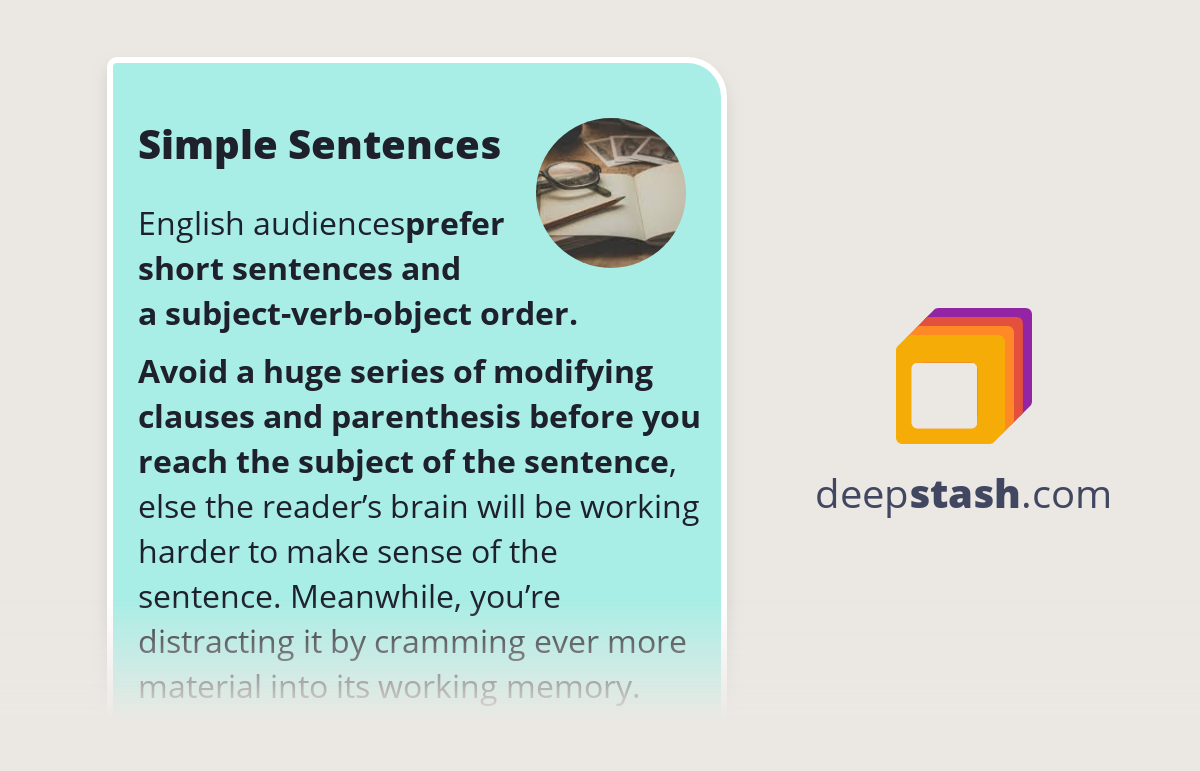 Simple Sentences

English audiencesprefer short sentences and a subject-verb-object order.

Avoid a huge series of modifying clauses and parenthesis before you reach the subject of the sentence, else the reader's brain will be working harder to make sense of the sentence. Meanwhile, you're distracting it by cramming ever more material into its working memory.

deepstash.com